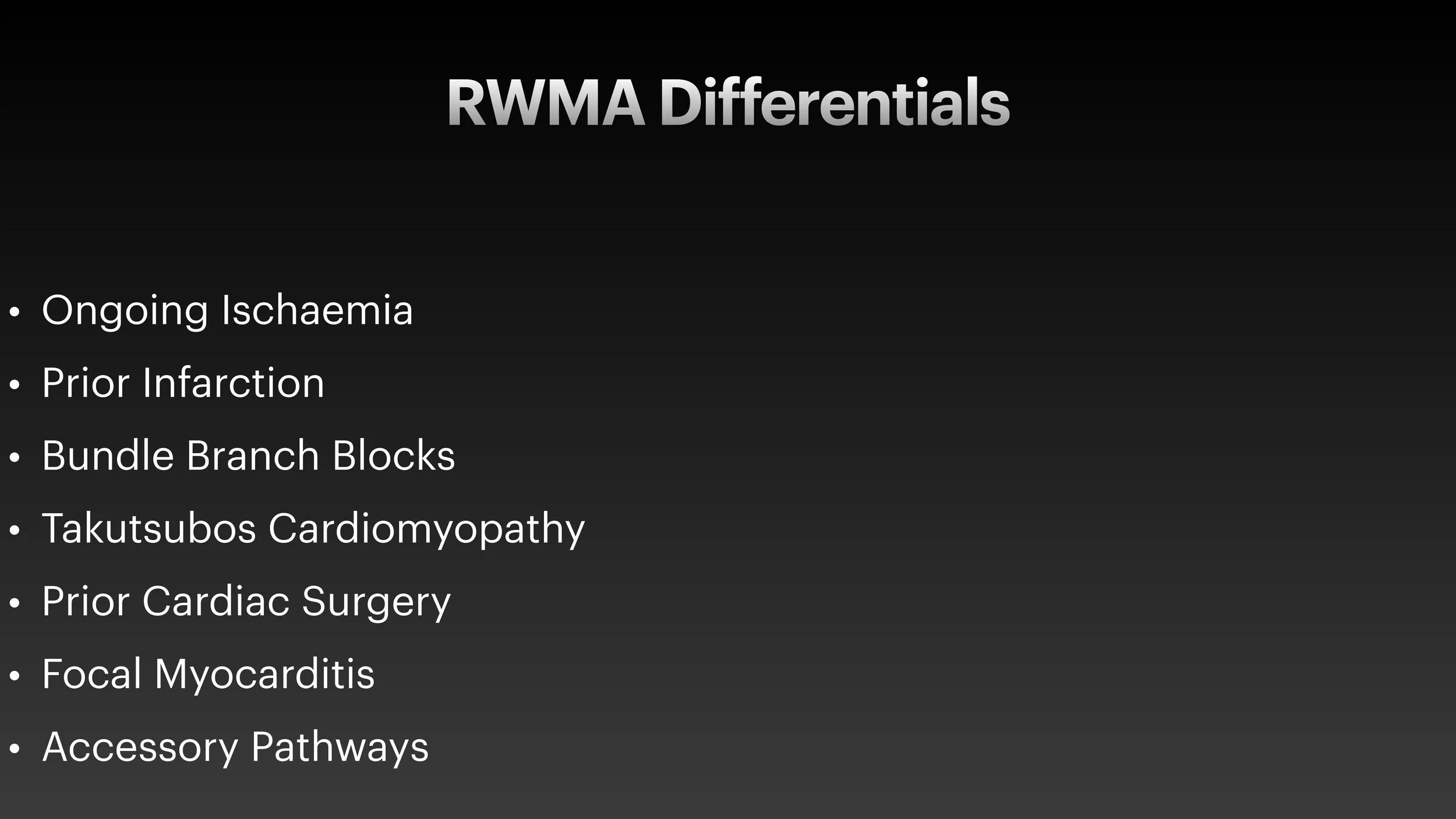 RWMA Differentials

• Ongoing Ischaemia
• Prior Infarction
• Bundle Branch Blocks
• Takutsubos Cardiomyopathy
• Prior Cardiac Surgery
• Focal Myocarditis
• Accessory Pathways